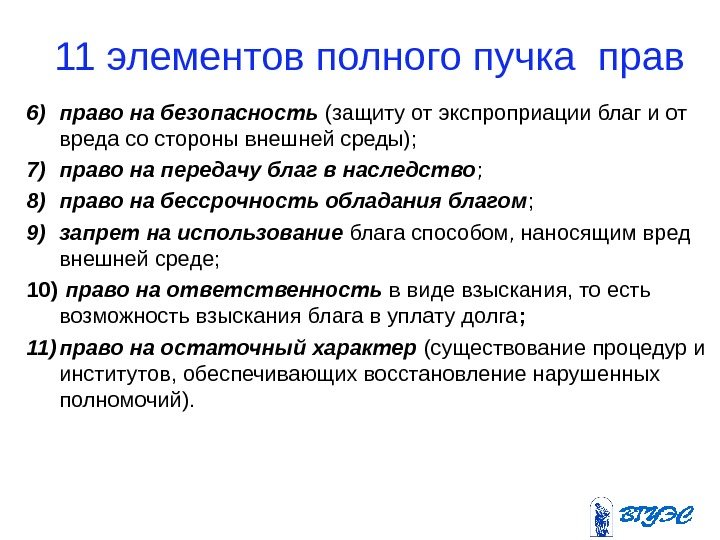 11 элементов полного пучка прав

6) право на безопасность (защиту от экспроприации благ и от вреда со стороны внешней среды);

7) право на передачу благ в наследство;

8) право на бессрочность обладания благом;

9) запрет на использование блага способом, наносящим вред внешней среде;

10) право на ответственность в виде взыскания, то есть возможность взыскания блага в уплату долга;

11) право на остаточный характер (существование процедур и институтов, обеспечивающих восстановление нарушенных полномочий).

ВГУЭС